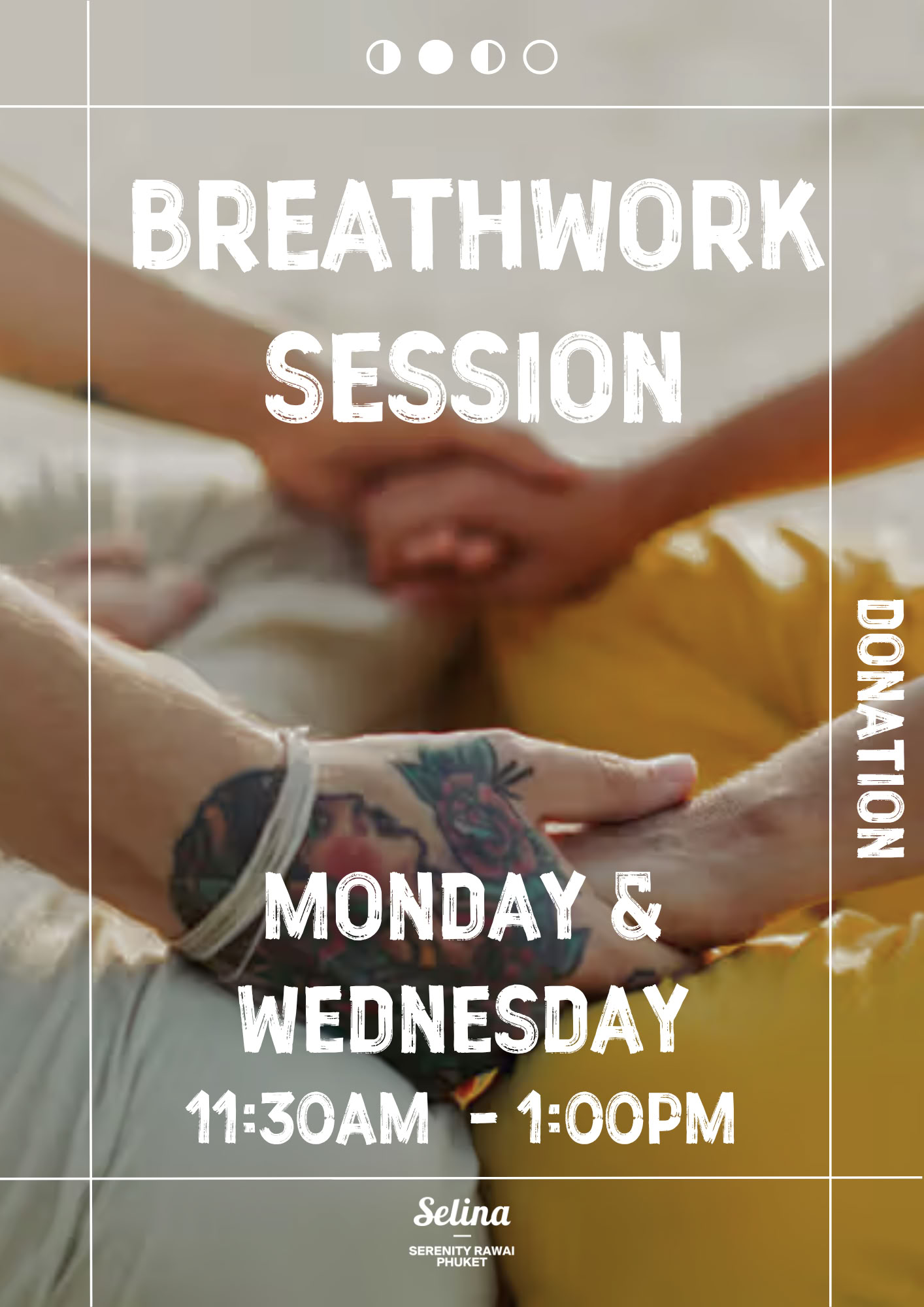 BREATHWORK SESSION

DONATION

MONDAY & WEDNESDAY
11:30AM - 1:00PM

Selina

SERENITY RAWAI
PHUKET